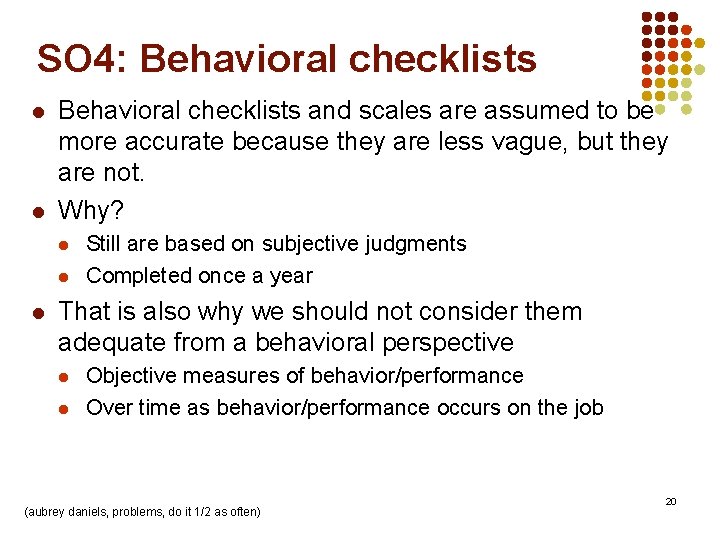 SO4: Behavioral checklists

- Behavioral checklists and scales are assumed to be more accurate because they are less vague, but they are not.
- Why?
  - Still are based on subjective judgments
  - Completed once a year
- That is also why we should not consider them adequate from a behavioral perspective
  - Objective measures of behavior/performance
  - Over time as behavior/performance occurs on the job

(aubrey daniels, problems, do it 1/2 as often)

20